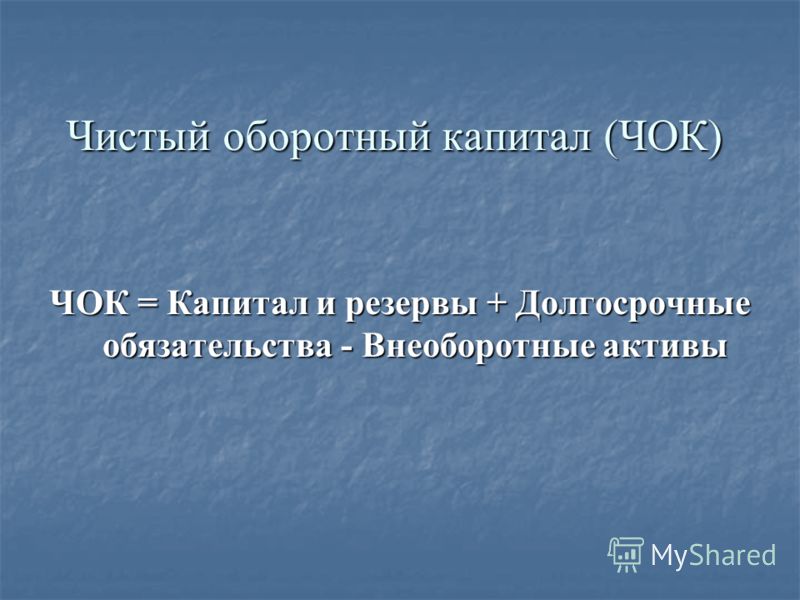 Чистый оборотный капитал (ЧОК)

ЧОК = Капитал и резервы + Долгосрочные обязательства - Внеоборотные активы

MyShared